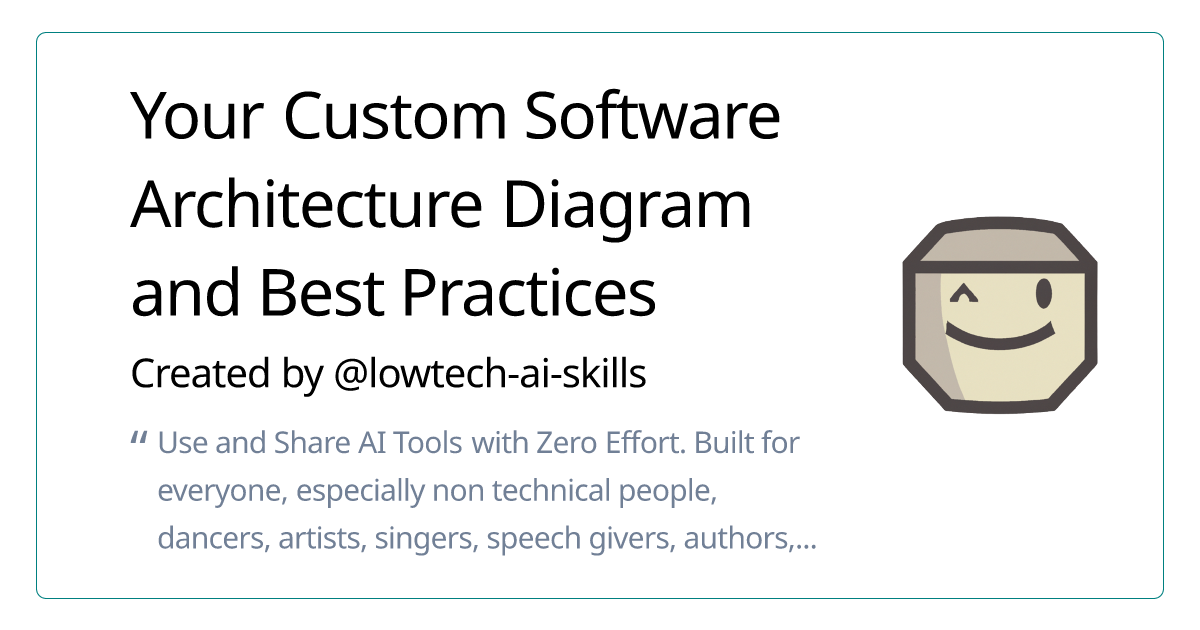 Your Custom Software Architecture Diagram and Best Practices

Created by @lowtech-ai-skills

" Use and Share AI Tools with Zero Effort. Built for everyone, especially non technical people, dancers, artists, singers, speech givers, authors,...